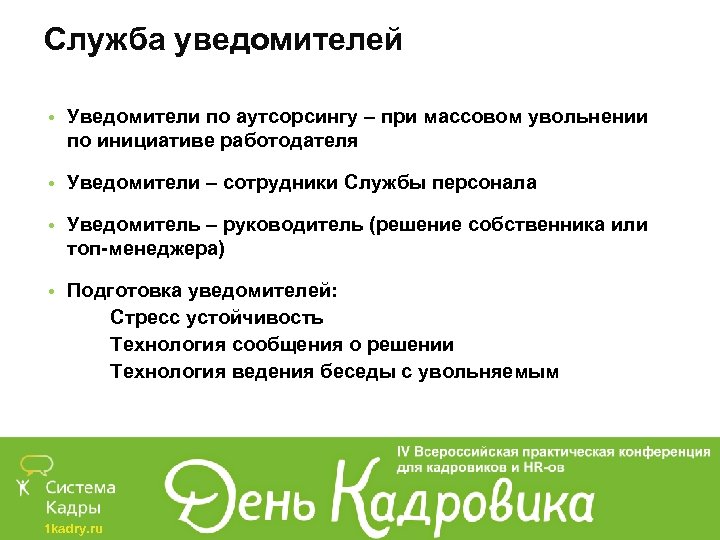 Служба уведомителей

• Уведомители по аутсорсингу – при массовом увольнении по инициативе работодателя

• Уведомители – сотрудники Службы персонала

• Уведомитель – руководитель (решение собственника или топ-менеджера)

• Подготовка уведомителей:
Стресс устойчивость
Технология сообщения о решении
Технология ведения беседы с увольняемым

Система Кадры
1kadry.ru

IV Всероссийская практическая конференция для кадровиков и HR-ов

День Кадровика